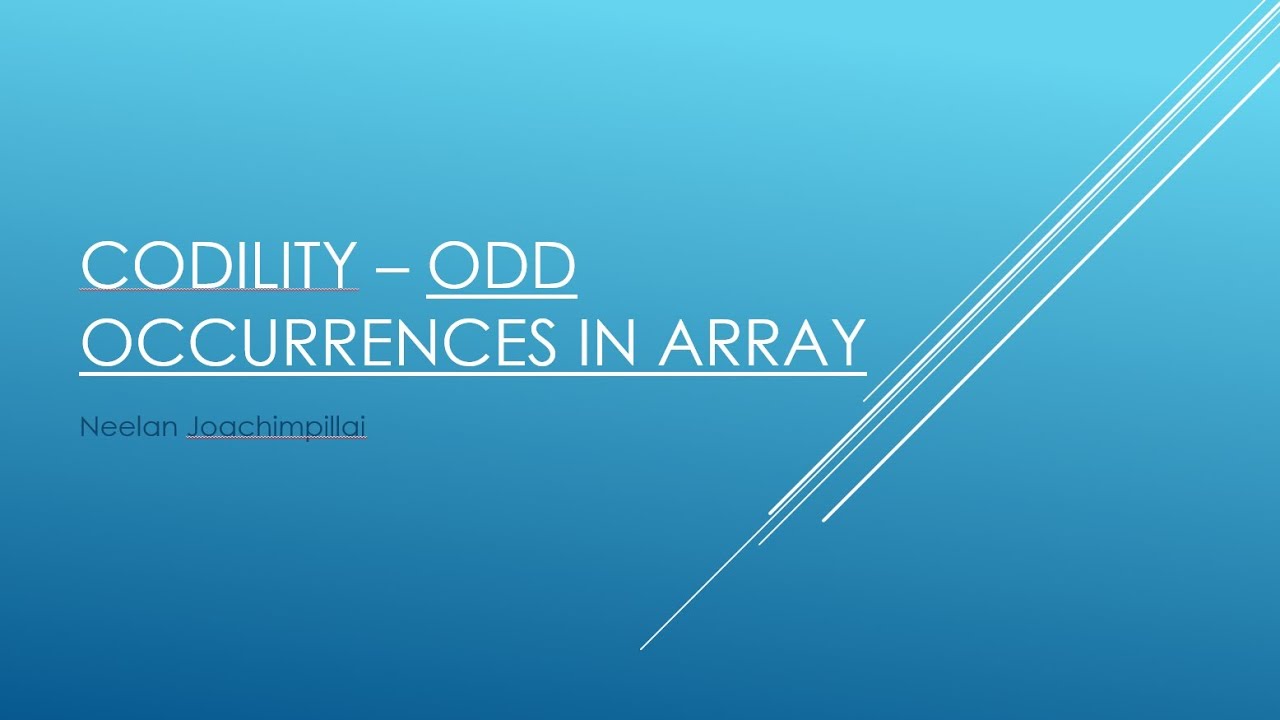 CODILITY – ODD OCCURRENCES IN ARRAY

Neelan Joachimpillai